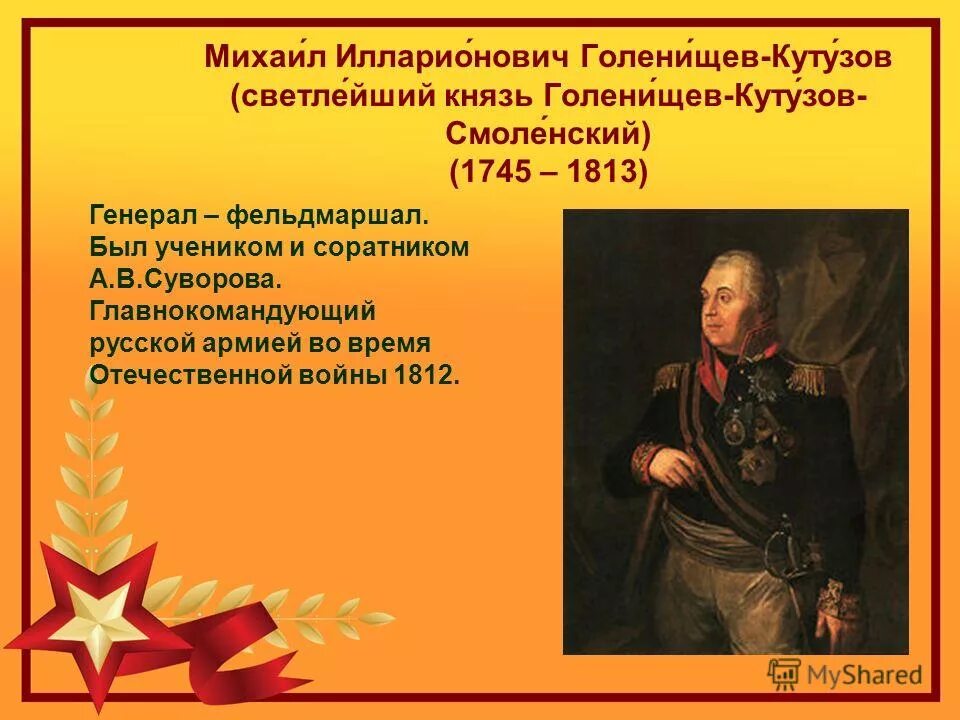 Михаи́л Илларио́нович Голени́щев-Куту́зов (светле́йший князь Голени́щев-Куту́зов-Смоле́нский) (1745 – 1813)

Генерал – фельдмаршал. Был учеником и соратником А.В.Суворова. Главнокомандующий русской армией во время Отечественной войны 1812.

MyShared